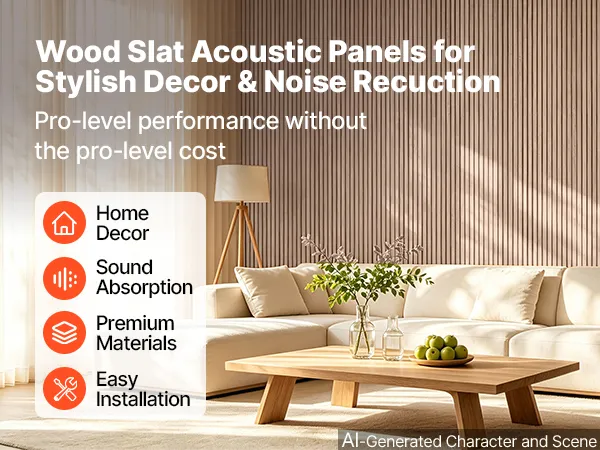 Wood Slat Acoustic Panels for Stylish Decor & Noise Recuction

Pro-level performance without the pro-level cost

Home Decor

Sound Absorption

Premium Materials

Easy Installation

AI-Generated Character and Scene